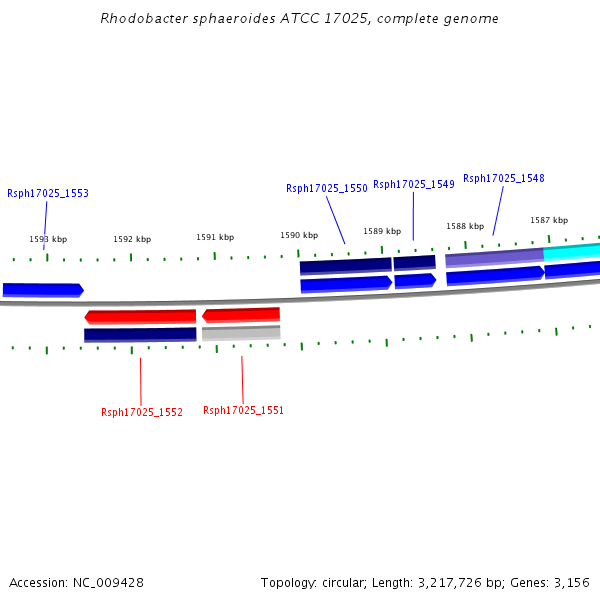 Rhodobacter sphaeroides ATCC 17025, complete genome

Rsph17025_1553

Rsph17025_1550

Rsph17025_1549

Rsph17025_1548

1593 kbp

1592 kbp

1591 kbp

1590 kbp

1589 kbp

1588 kbp

1587 kbp

Rsph17025_1552

Rsph17025_1551

Accession: NC_009428

Topology: circular; Length: 3,217,726 bp; Genes: 3,156